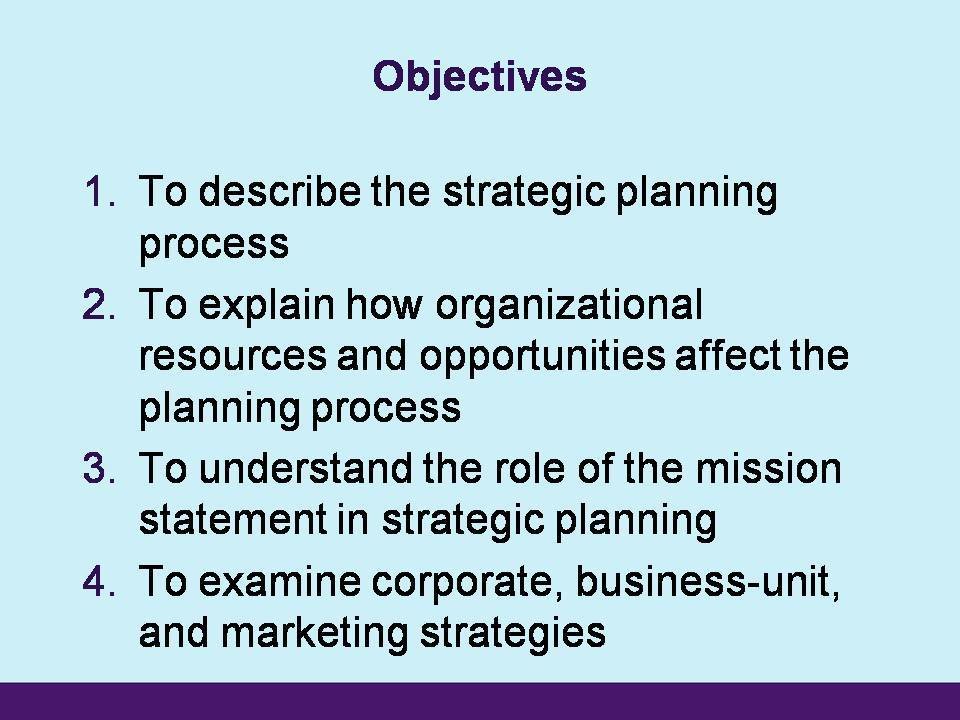 Objectives

1. To describe the strategic planning process
2. To explain how organizational resources and opportunities affect the planning process
3. To understand the role of the mission statement in strategic planning
4. To examine corporate, business-unit, and marketing strategies